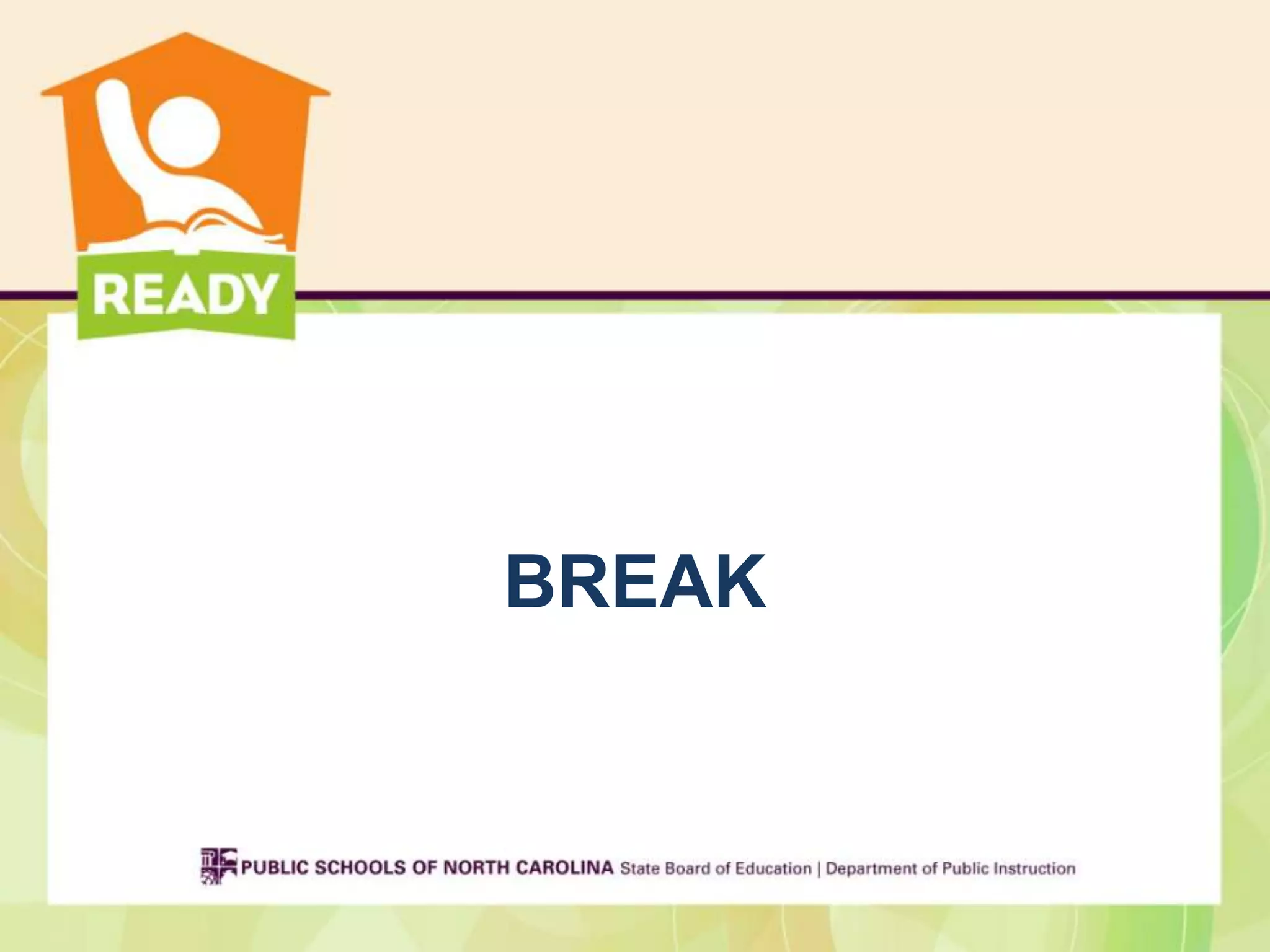 READY

BREAK

PUBLIC SCHOOLS OF NORTH CAROLINA State Board of Education | Department of Public Instruction